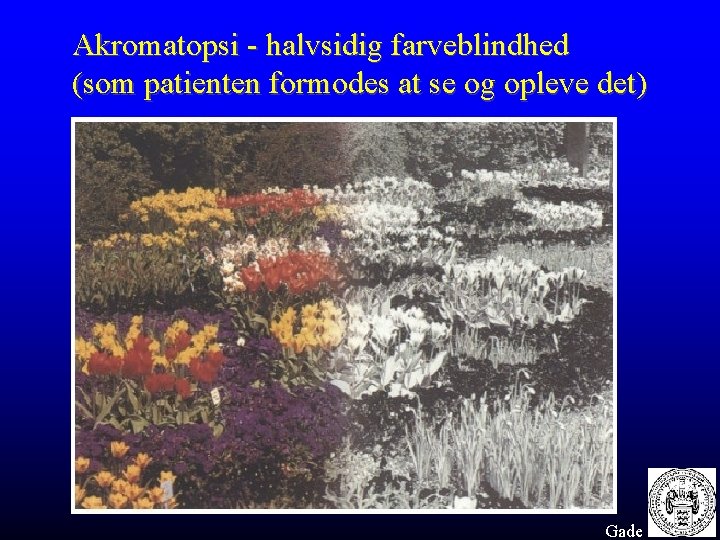 Akromatopsi - halvsidig farveblindhed
(som patienten formodes at se og opleve det)

Gade